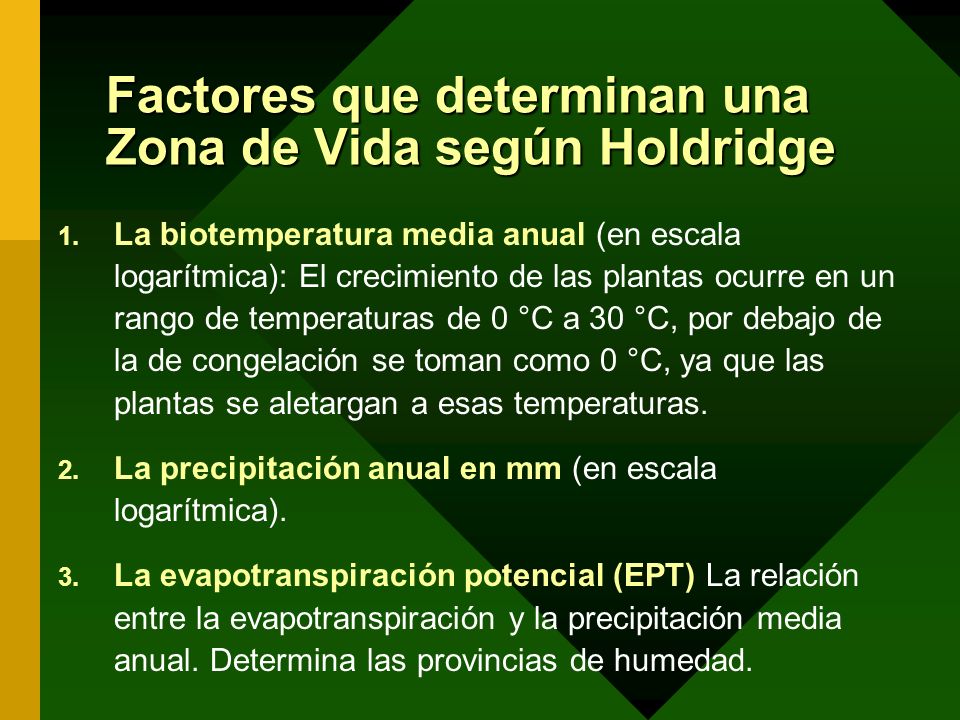 Factores que determinan una Zona de Vida según Holdridge

1. La biotemperatura media anual (en escala logarítmica): El crecimiento de las plantas ocurre en un rango de temperaturas de 0 °C a 30 °C, por debajo de la de congelación se toman como 0 °C, ya que las plantas se aletargan a esas temperaturas.

2. La precipitación anual en mm (en escala logarítmica).

3. La evapotranspiración potencial (EPT) La relación entre la evapotranspiración y la precipitación media anual. Determina las provincias de humedad.